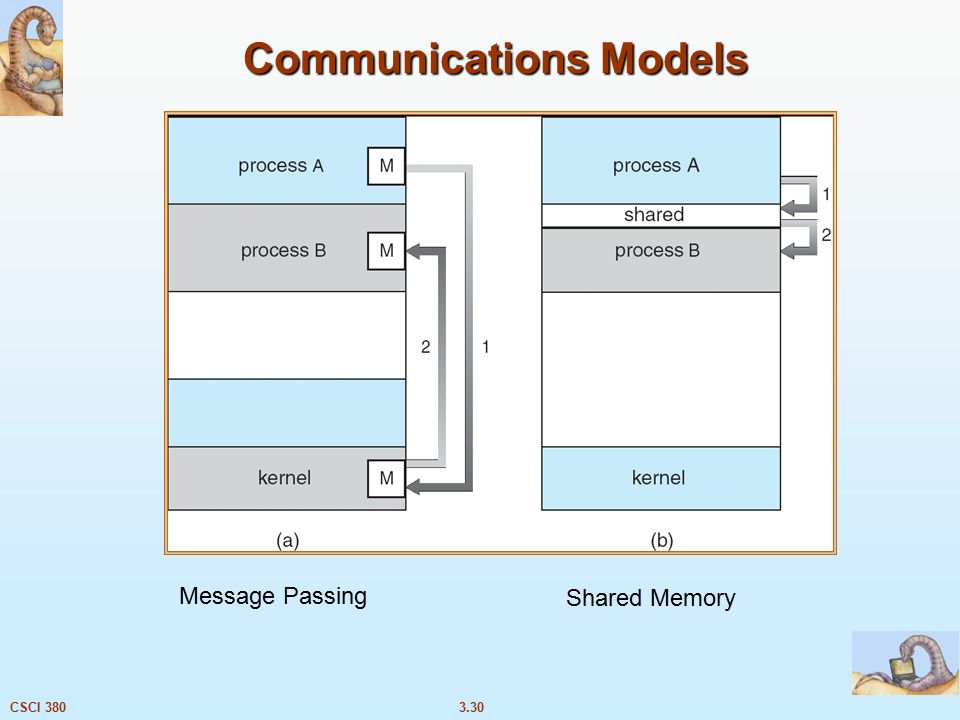 Communications Models

process A
M
process B
M
2
1
kernel
M
(a)

process A
1
shared
2
process B
kernel
(b)

Message Passing

Shared Memory

CSCI 380

3.30